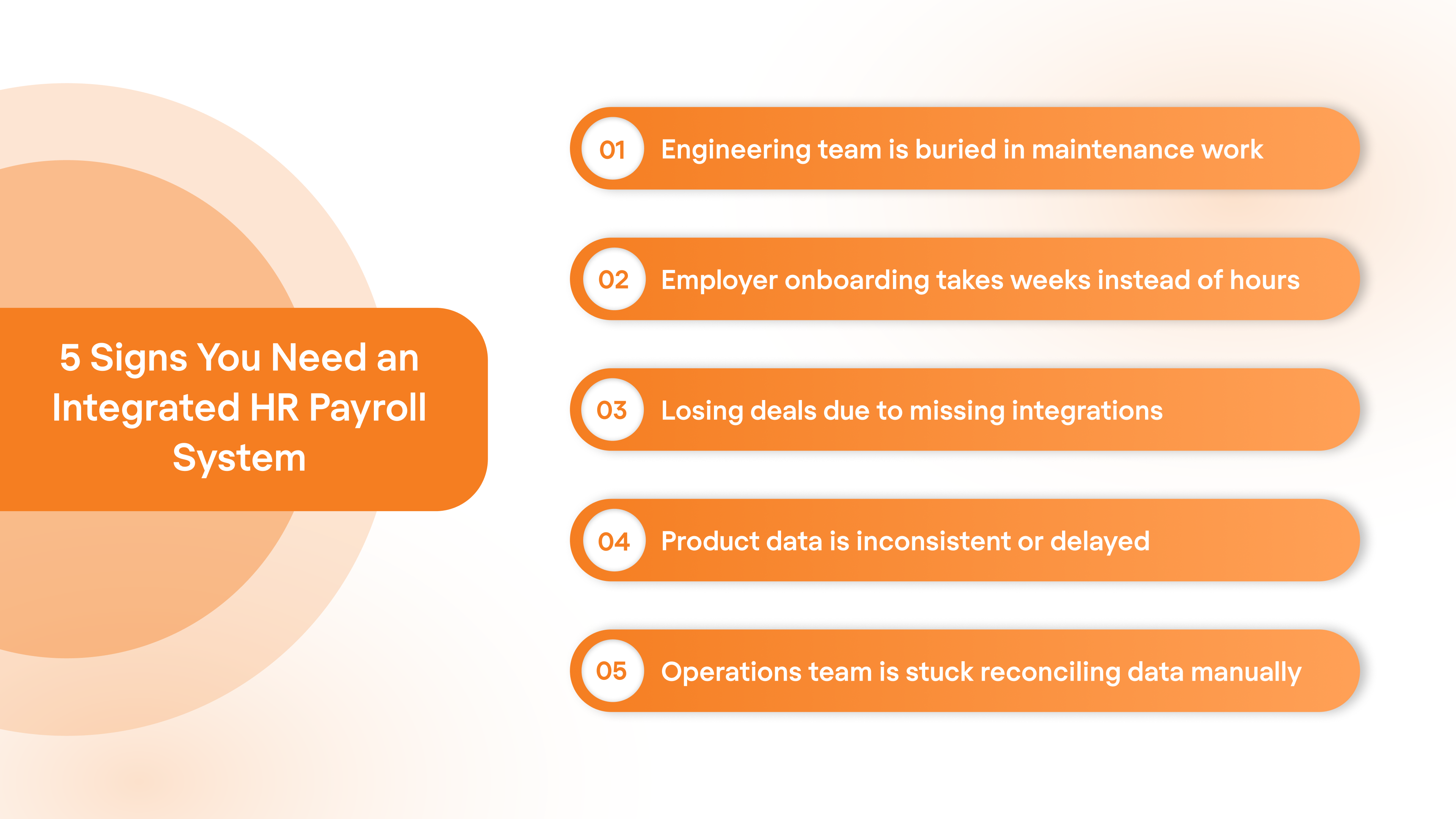 5 Signs You Need an Integrated HR Payroll System

01 Engineering team is buried in maintenance work

02 Employer onboarding takes weeks instead of hours

03 Losing deals due to missing integrations

04 Product data is inconsistent or delayed

05 Operations team is stuck reconciling data manually